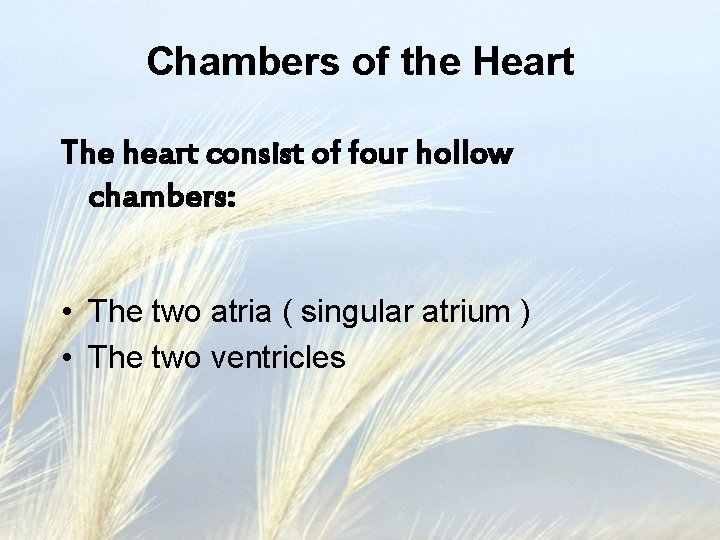 Chambers of the Heart

The heart consist of four hollow chambers:

• The two atria ( singular atrium )
• The two ventricles